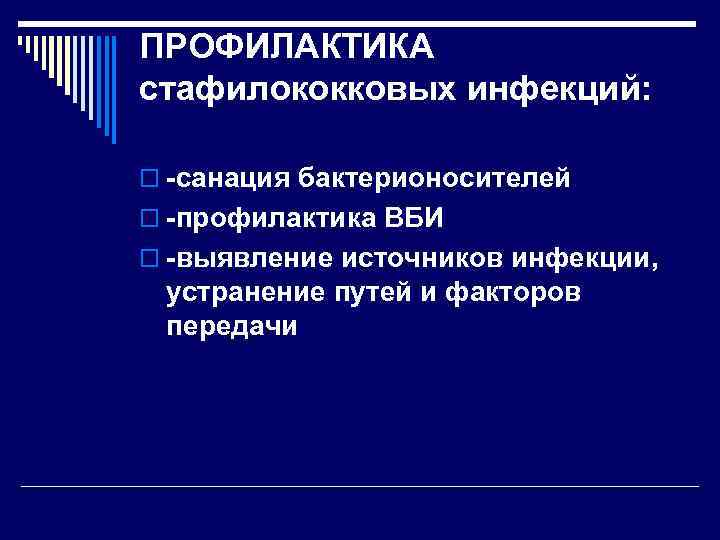 ПРОФИЛАКТИКА стафилококковых инфекций:

-санация бактерионосителей

-профилактика ВБИ

-выявление источников инфекции, устранение путей и факторов передачи